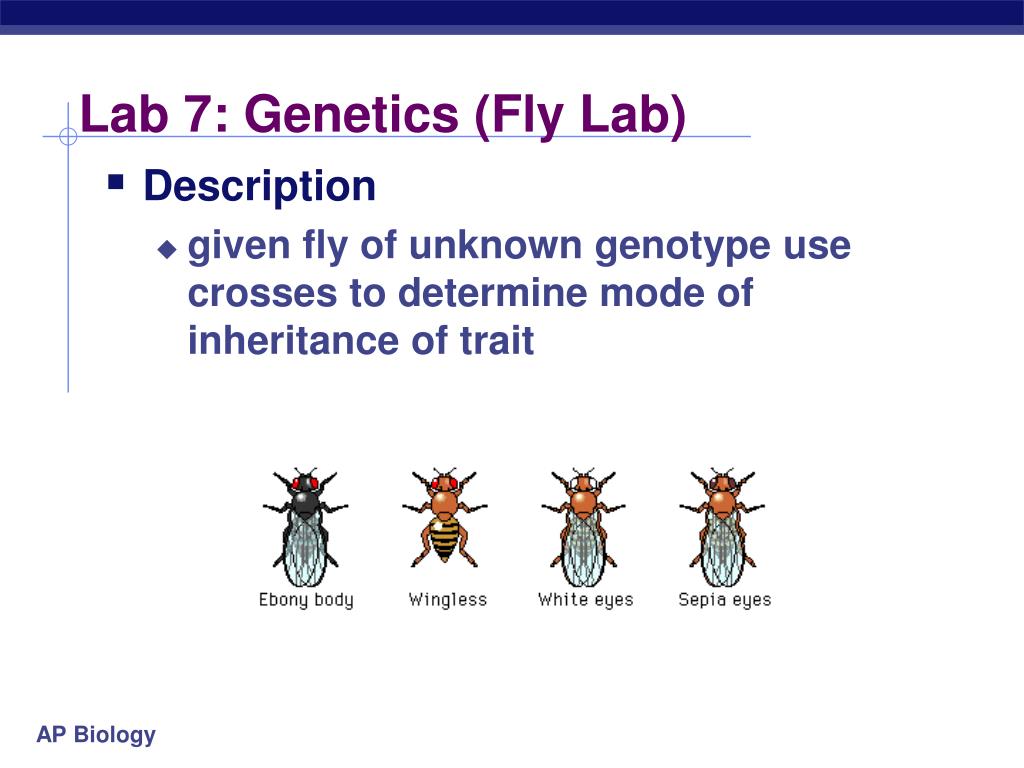 Lab 7: Genetics (Fly Lab)

Description

given fly of unknown genotype use crosses to determine mode of inheritance of trait

Ebony body

Wingless

White eyes

Sepia eyes

AP Biology